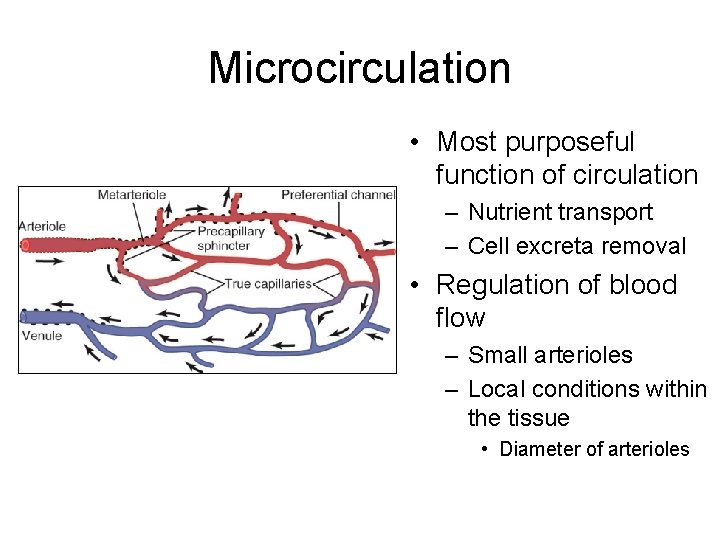 Microcirculation

Metarteriole
Preferential channel
Arteriole
Precapillary sphincter
True capillaries
Venule

• Most purposeful function of circulation
– Nutrient transport
– Cell excreta removal
• Regulation of blood flow
– Small arterioles
– Local conditions within the tissue
• Diameter of arterioles